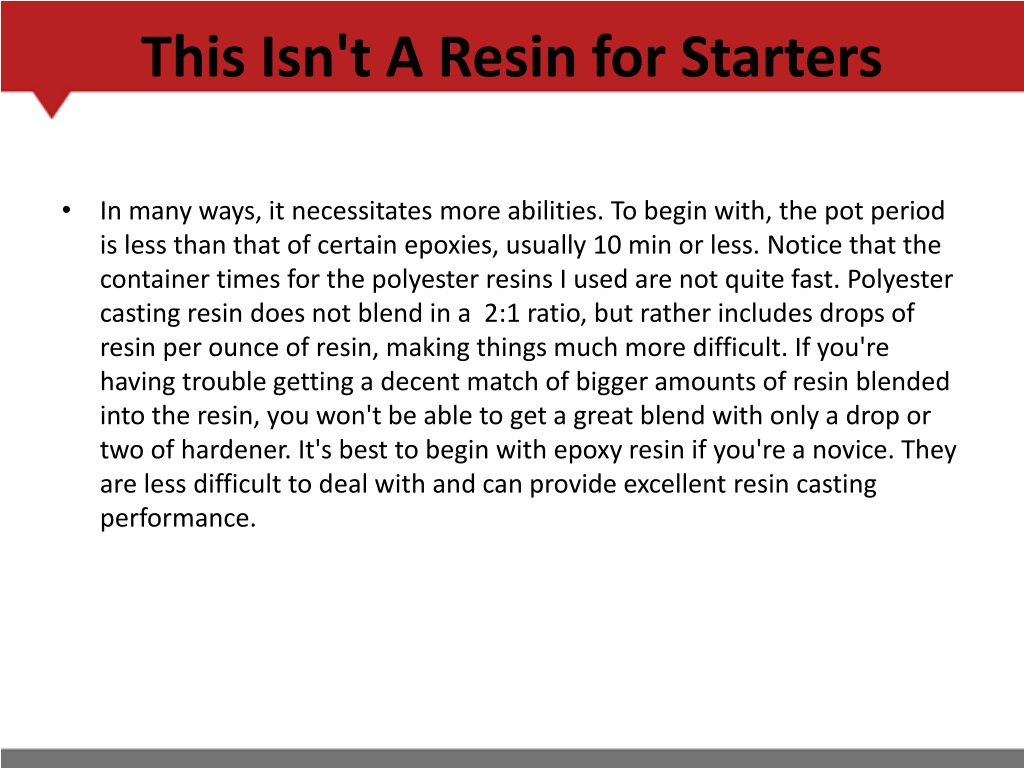 This Isn't A Resin for Starters

• In many ways, it necessitates more abilities. To begin with, the pot period is less than that of certain epoxies, usually 10 min or less. Notice that the container times for the polyester resins I used are not quite fast. Polyester casting resin does not blend in a 2:1 ratio, but rather includes drops of resin per ounce of resin, making things much more difficult. If you're having trouble getting a decent match of bigger amounts of resin blended into the resin, you won't be able to get a great blend with only a drop or two of hardener. It's best to begin with epoxy resin if you're a novice. They are less difficult to deal with and can provide excellent resin casting performance.